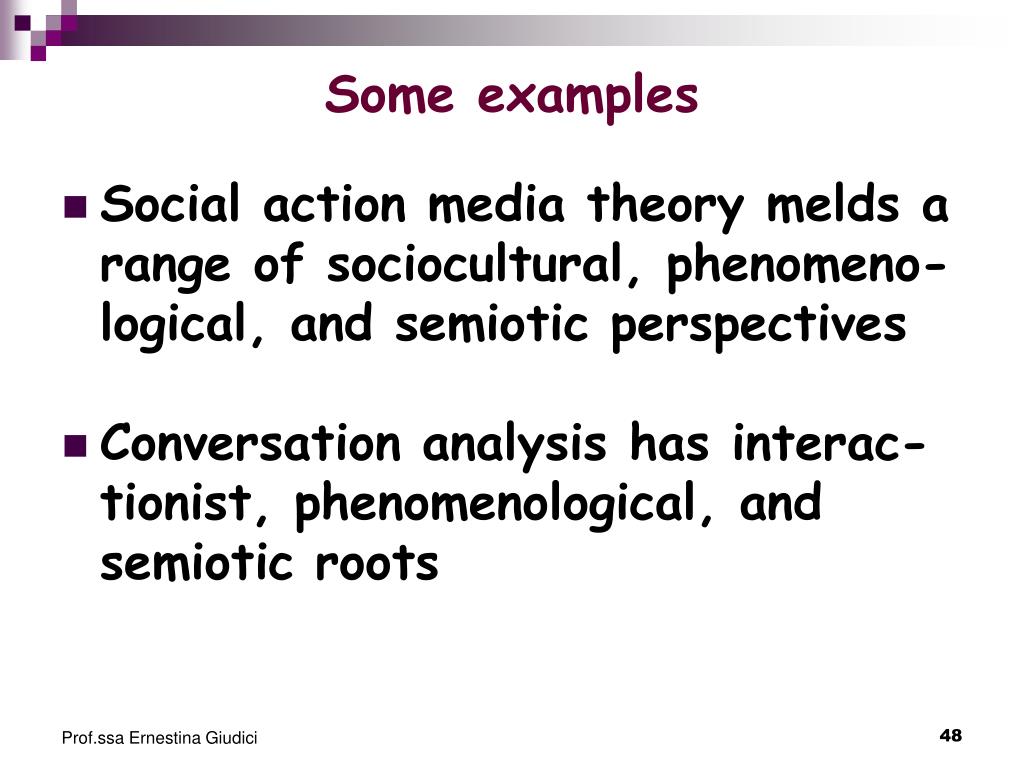 Some examples

Social action media theory melds a range of sociocultural, phenomenological, and semiotic perspectives

Conversation analysis has interactionist, phenomenological, and semiotic roots

Prof.ssa Ernestina Giudici

48